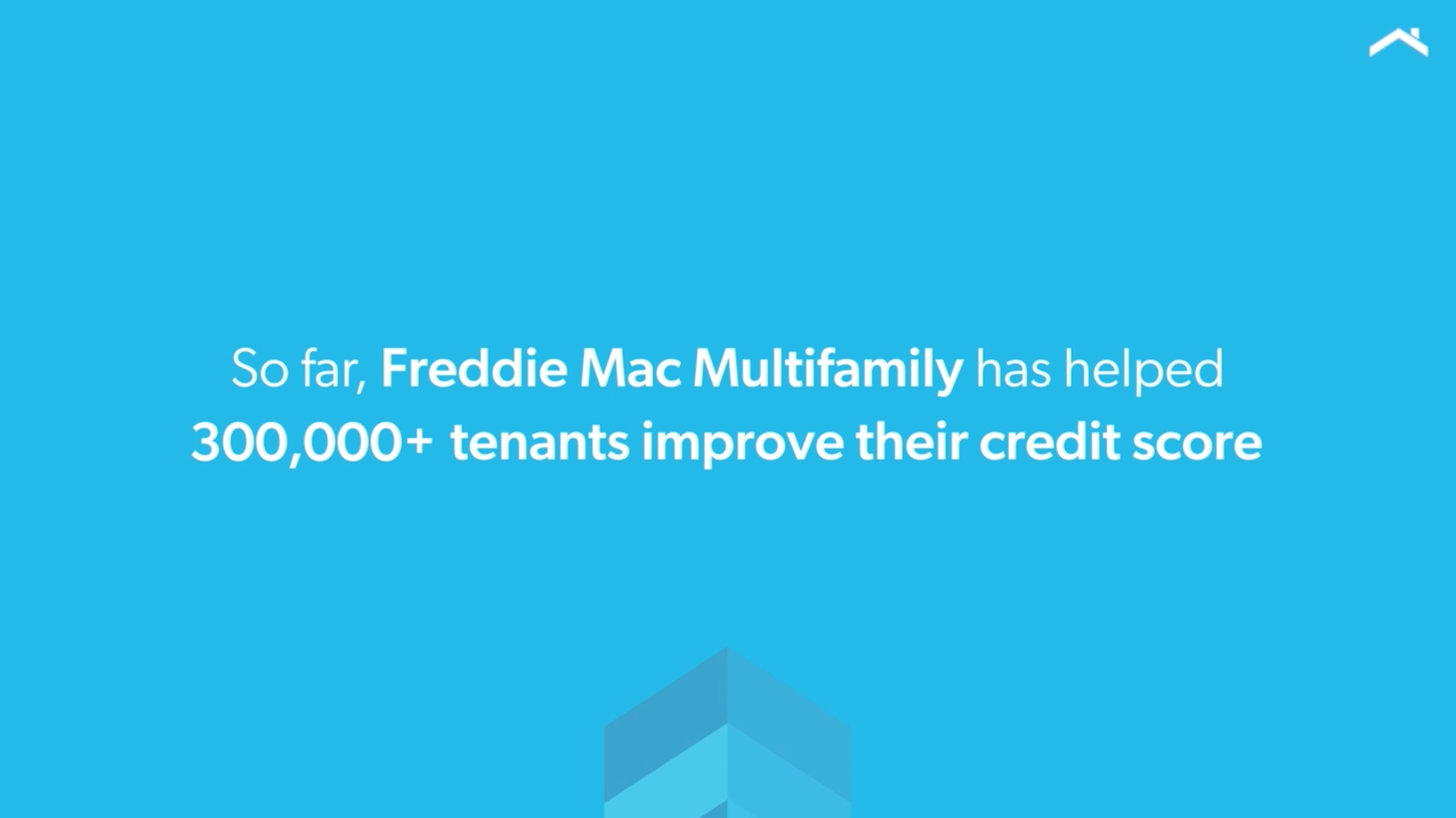 So far, Freddie Mac Multifamily has helped 300,000+ tenants improve their credit score